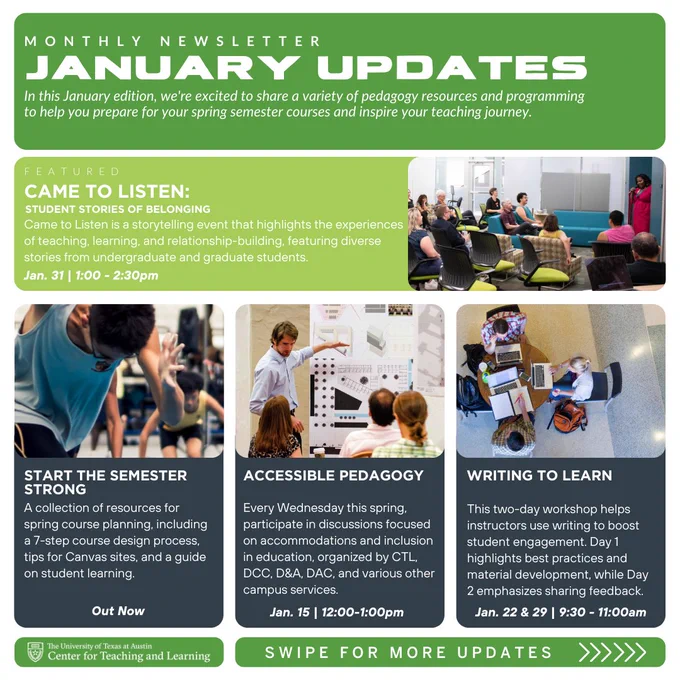 MONTHLY NEWSLETTER

JANUARY UPDATES

In this January edition, we're excited to share a variety of pedagogy resources and programming to help you prepare for your spring semester courses and inspire your teaching journey.

FEATURED

CAME TO LISTEN:

STUDENT STORIES OF BELONGING

Came to Listen is a storytelling event that highlights the experiences of teaching, learning, and relationship-building, featuring diverse stories from undergraduate and graduate students.

Jan. 31 | 1:00 - 2:30pm

START THE SEMESTER STRONG

A collection of resources for spring course planning, including a 7-step course design process, tips for Canvas sites, and a guide on student learning.

Out Now

ACCESSIBLE PEDAGOGY

Every Wednesday this spring, participate in discussions focused on accommodations and inclusion in education, organized by CTL, DCC, D&A, DAC, and various other campus services.

Jan. 15 | 12:00-1:00pm

WRITING TO LEARN

This two-day workshop helps instructors use writing to boost student engagement. Day 1 highlights best practices and material development, while Day 2 emphasizes sharing feedback.

Jan. 22 & 29 | 9:30 - 11:00am

The University of Texas at Austin
Center for Teaching and Learning

SWIPE FOR MORE UPDATES